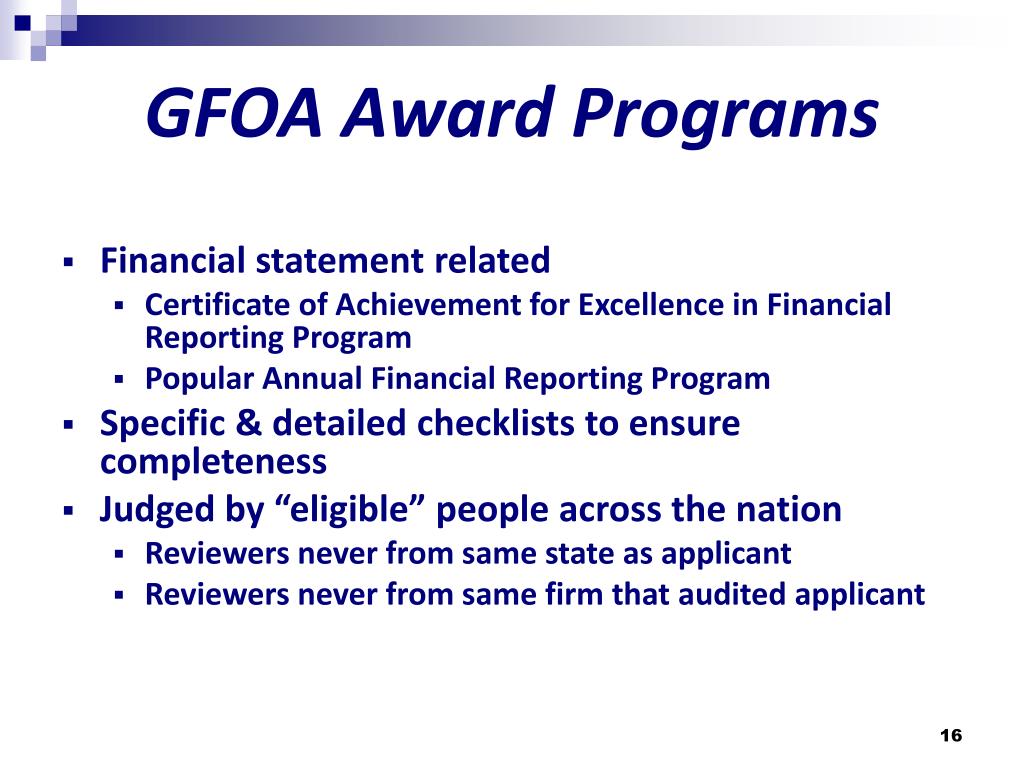 GFOA Award Programs

▪ Financial statement related
▪ Certificate of Achievement for Excellence in Financial Reporting Program
▪ Popular Annual Financial Reporting Program
▪ Specific & detailed checklists to ensure completeness
▪ Judged by “eligible” people across the nation
▪ Reviewers never from same state as applicant
▪ Reviewers never from same firm that audited applicant

16